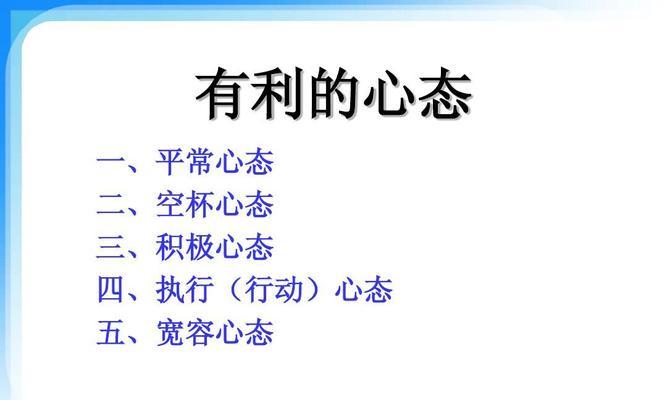 有利的心态

一、平常心态
二、空杯心态
三、积极心态
四、执行（行动）心态
五、宽容心态